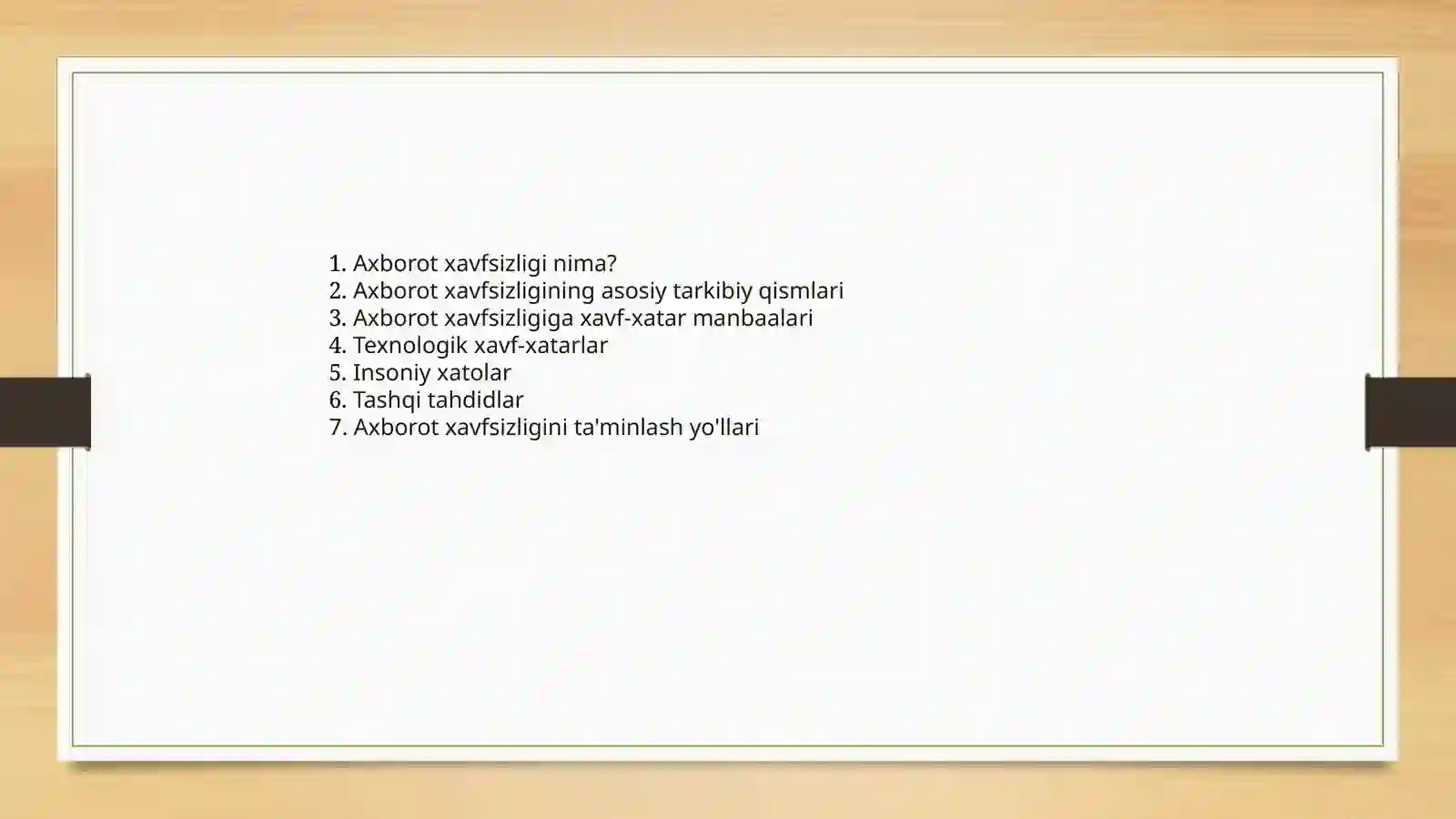 1. Axborot xavfsizligi nima?
2. Axborot xavfsizligining asosiy tarkibiy qismlari
3. Axborot xavfsizligiga xavf-xatar manbaalari
4. Texnologik xavf-xatarlar
5. Insoniy xatolar
6. Tashqi tahdidlar
7. Axborot xavfsizligini ta'minlash yo'llari